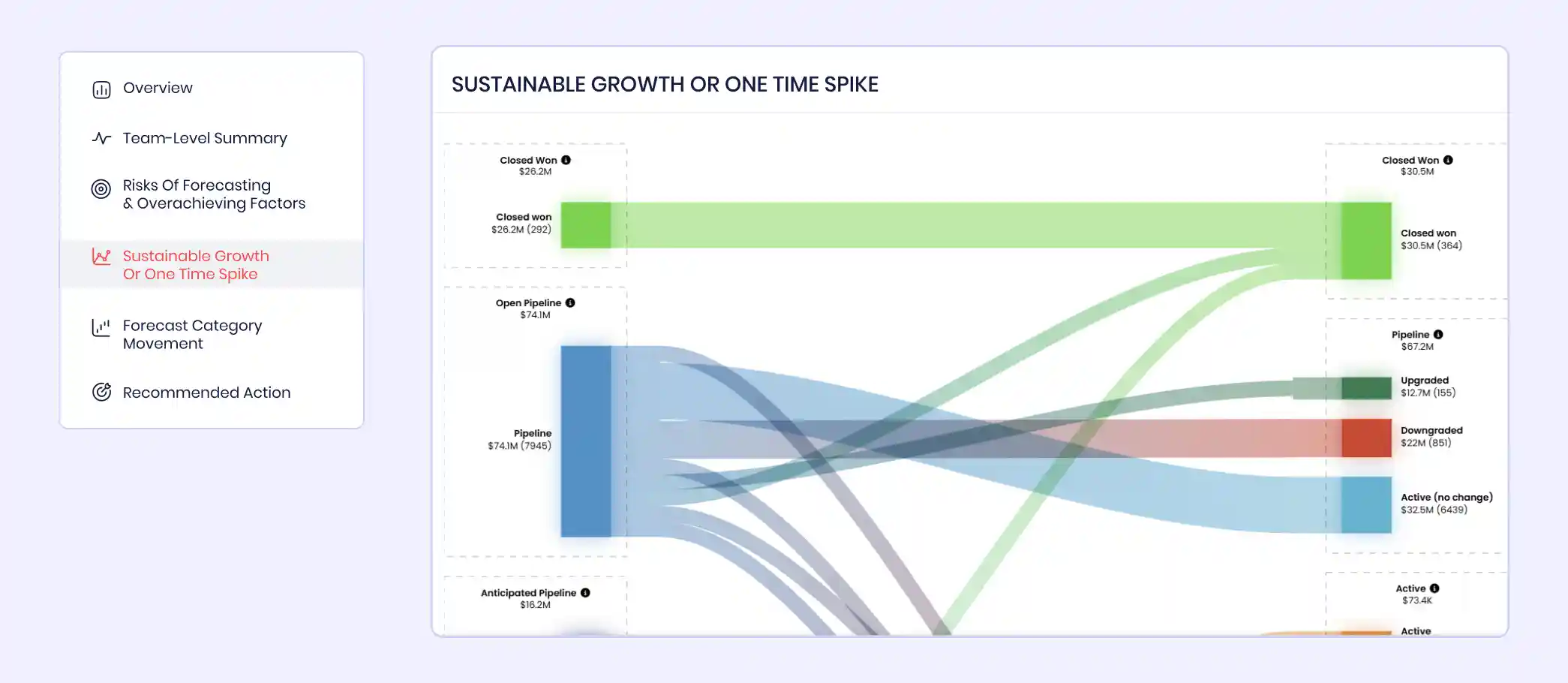 Overview

Team-Level Summary

Risks Of Forecasting & Overachieving Factors

Sustainable Growth Or One Time Spike

Forecast Category Movement

Recommended Action

SUSTAINABLE GROWTH OR ONE TIME SPIKE

Closed Won
$26.2M

Closed won
$26.2M (292)

Open Pipeline
$74.1M

Pipeline
$74.1M (7945)

Anticipated Pipeline
$16.2M

Closed Won
$30.5M

Closed won
$30.5M (364)

Pipeline
$67.2M

Upgraded
$12.7M (155)

Downgraded
$22M (851)

Active (no change)
$32.5M (6439)

Active
$73.4K

Active